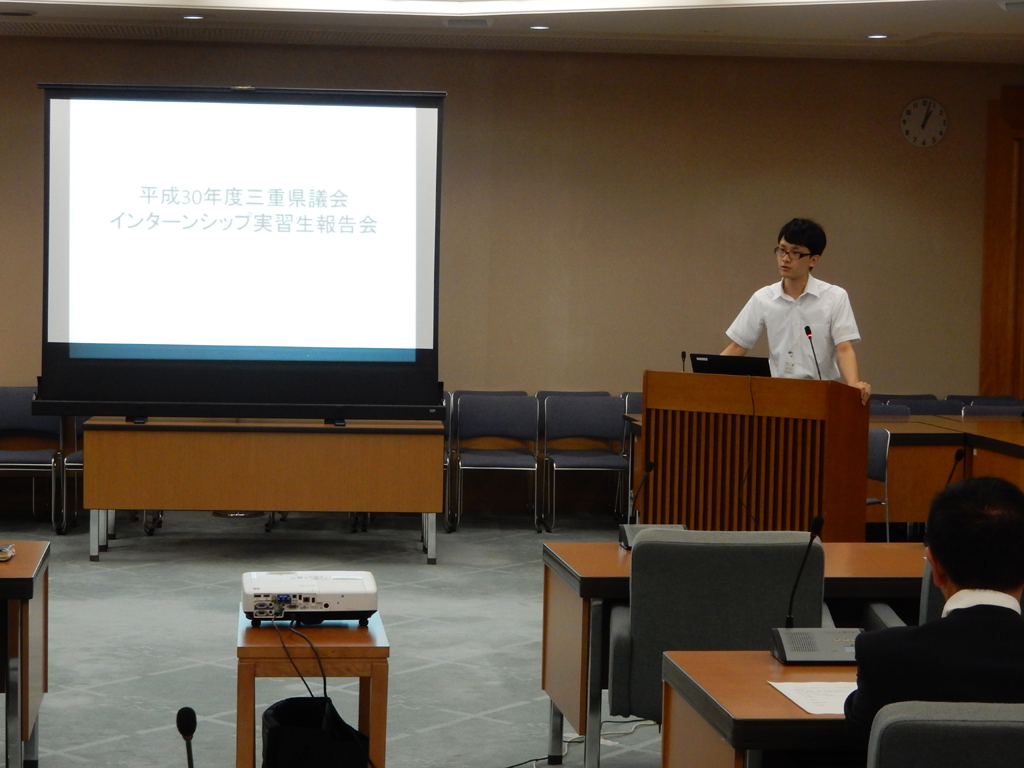 平成30年度三重県議会
インターンシップ実習生報告会